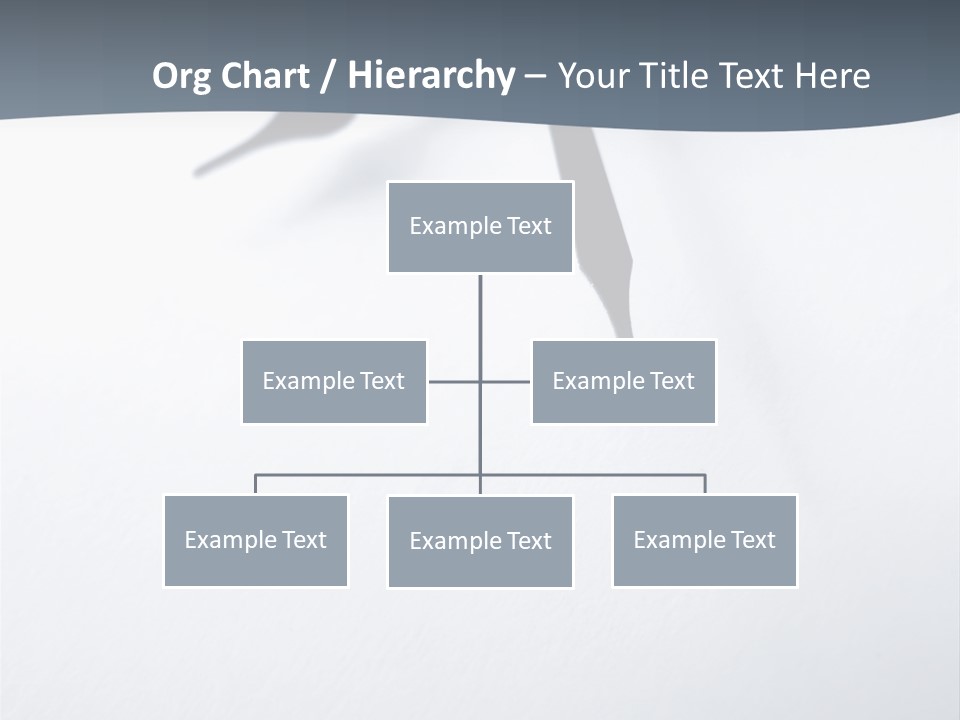 Org Chart / Hierarchy – Your Title Text Here

Example Text

Example Text

Example Text

Example Text

Example Text

Example Text